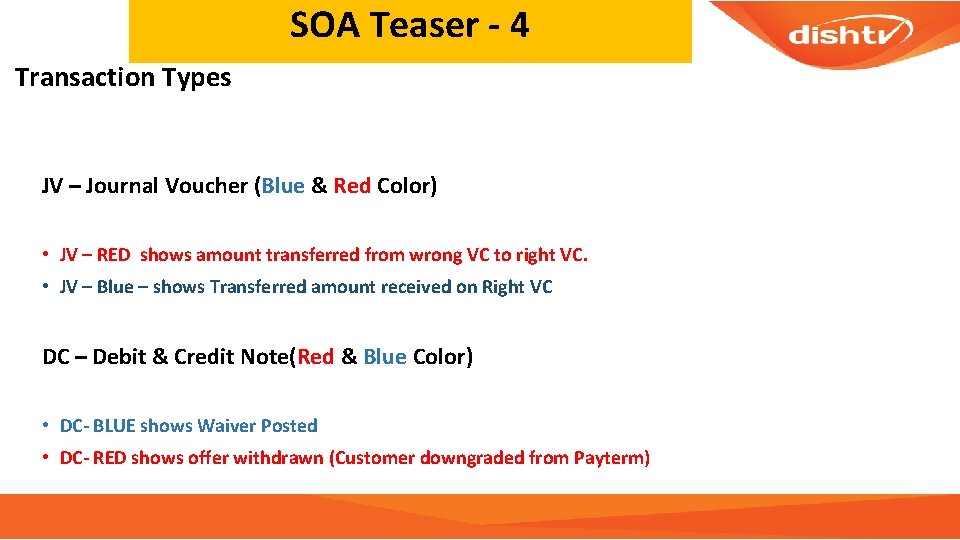 SOA Teaser - 4

dishtv

Transaction Types

JV – Journal Voucher (Blue & Red Color)

• JV – RED shows amount transferred from wrong VC to right VC.
• JV – Blue – shows Transferred amount received on Right VC

DC – Debit & Credit Note(Red & Blue Color)

• DC- BLUE shows Waiver Posted
• DC- RED shows offer withdrawn (Customer downgraded from Payterm)